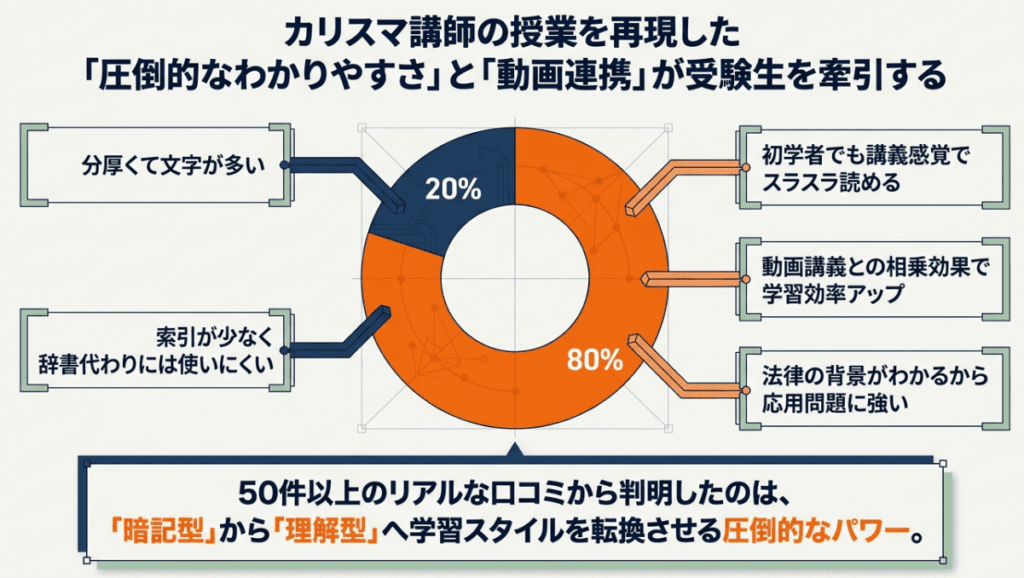 カリスマ講師の授業を再現した
「圧倒的なわかりやすさ」と「動画連携」が受験生を牽引する

分厚くて文字が多い

索引が少なく
辞書代わりには使いにくい

20%

80%

初学者でも講義感覚で
スラスラ読める

動画講義との相乗効果で
学習効率アップ

法律の背景がわかるから
応用問題に強い

50件以上のリアルな口コミから判明したのは、
「暗記型」から「理解型」へ学習スタイルを転換させる圧倒的なパワー。